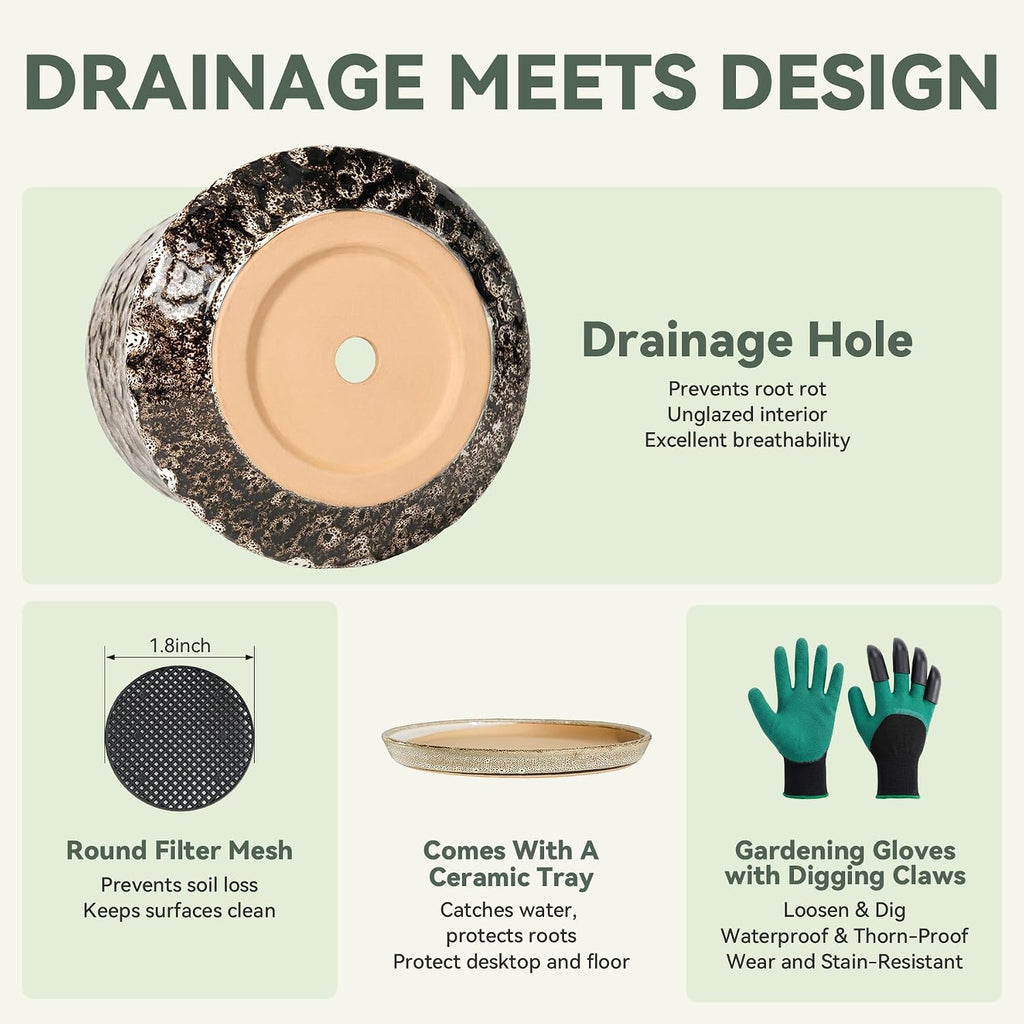 DRAINAGE MEETS DESIGN

Drainage Hole
Prevents root rot
Unglazed interior
Excellent breathability

1.8inch

Round Filter Mesh
Prevents soil loss
Keeps surfaces clean

Comes With A Ceramic Tray
Catches water, protects roots
Protect desktop and floor

Gardening Gloves with Digging Claws
Loosen & Dig
Waterproof & Thorn-Proof
Wear and Stain-Resistant